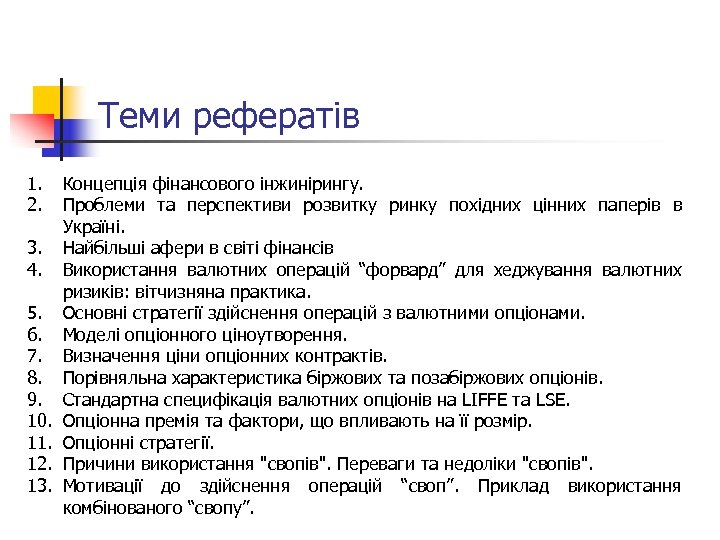 Теми рефератів

1. Концепція фінансового інжинірингу.
2. Проблеми та перспективи розвитку ринку похідних цінних паперів в Україні.
3. Найбільші афери в світі фінансів
4. Використання валютних операцій “форвард” для хеджування валютних ризиків: вітчизняна практика.
5. Основні стратегії здійснення операцій з валютними опціонами.
6. Моделі опціонного ціноутворення.
7. Визначення ціни опціонних контрактів.
8. Порівняльна характеристика біржових та позабіржових опціонів.
9. Стандартна специфікація валютних опціонів на LIFFE та LSE.
10. Опціонна премія та фактори, що впливають на її розмір.
11. Опціонні стратегії.
12. Причини використання "свопів". Переваги та недоліки "свопів".
13. Мотивації до здійснення операцій “своп”. Приклад використання комбінованого “свопу”.